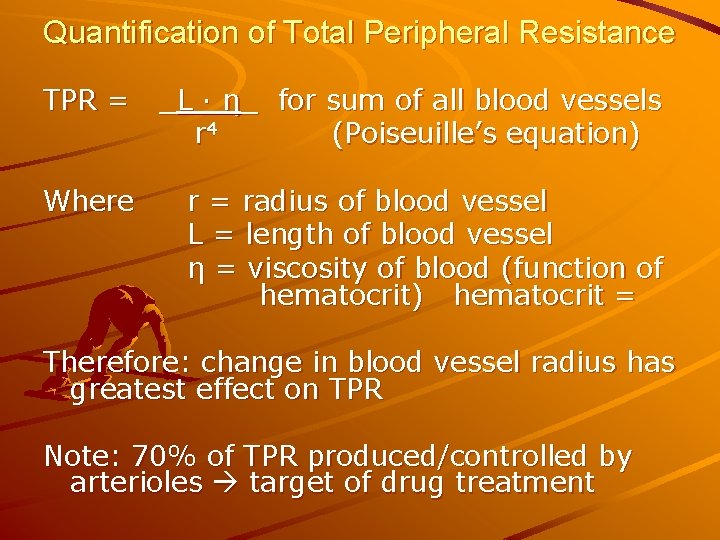 Quantification of Total Peripheral Resistance

TPR = $\frac{L \cdot \eta}{r^4}$ for sum of all blood vessels (Poiseuille's equation)

Where r = radius of blood vessel
L = length of blood vessel
η = viscosity of blood (function of hematocrit) hematocrit =

Therefore: change in blood vessel radius has greatest effect on TPR

Note: 70% of TPR produced/controlled by arterioles → target of drug treatment